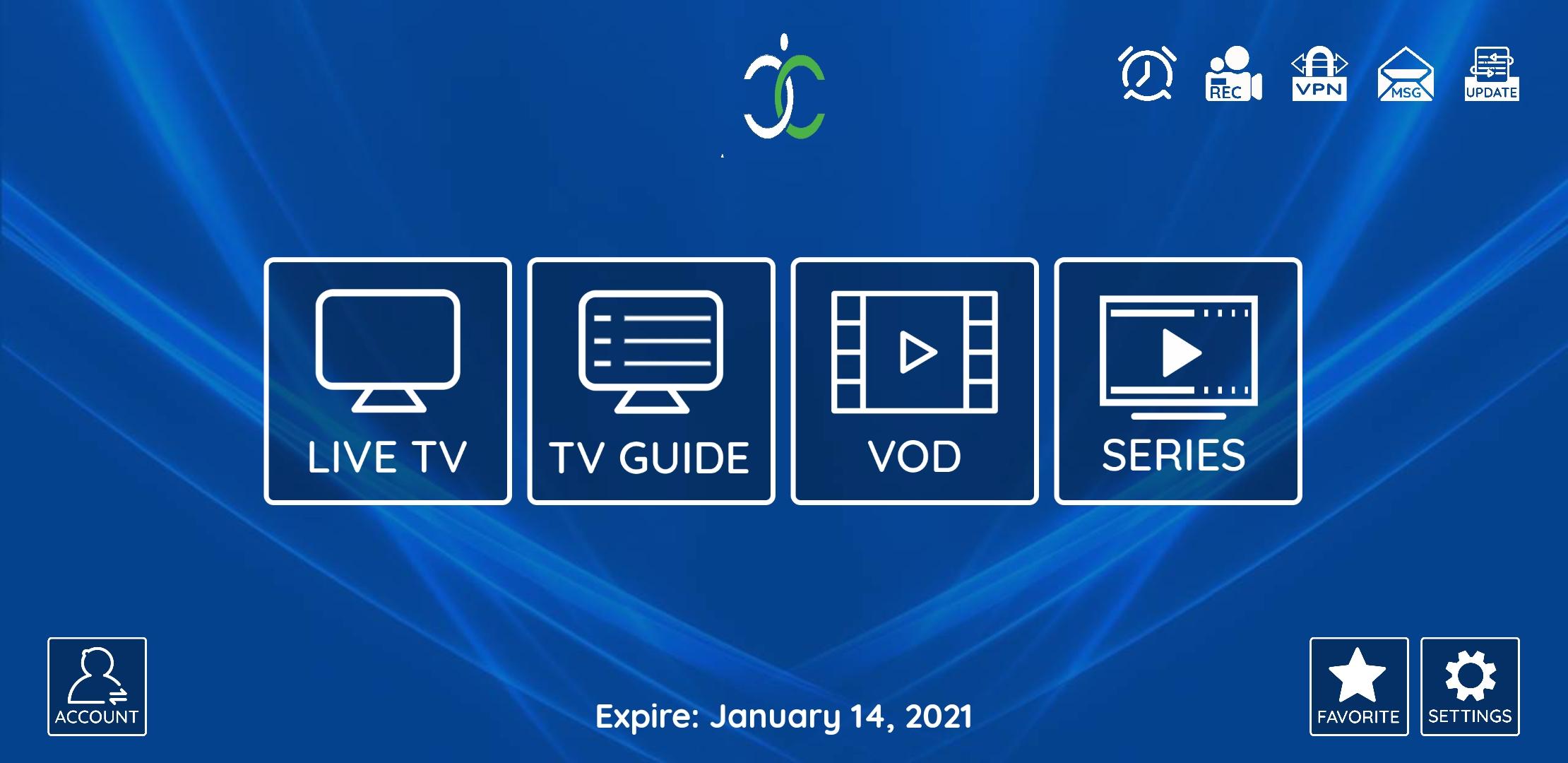 REC VPN MSG UPDATE

LIVE TV

TV GUIDE

VOD

SERIES

ACCOUNT

Expire: January 14, 2021

FAVORITE

SETTINGS